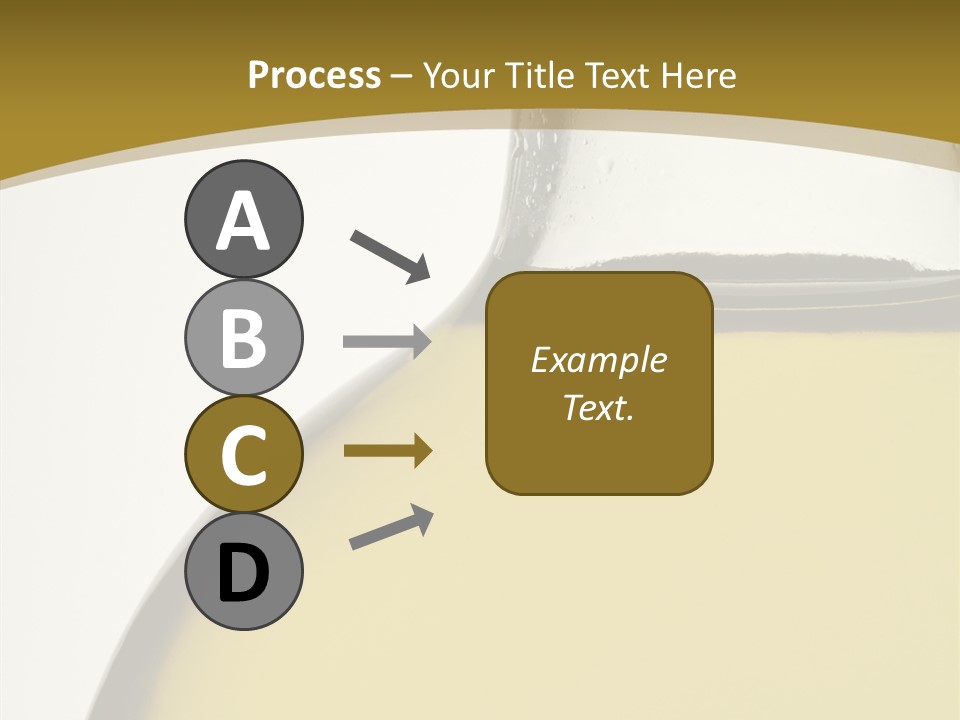 Process – Your Title Text Here

A

B

C

D

Example Text.